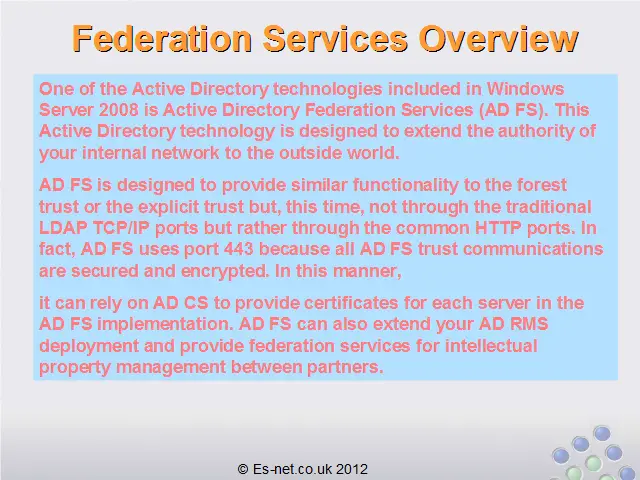 Federation Services Overview

One of the Active Directory technologies included in Windows Server 2008 is Active Directory Federation Services (AD FS). This Active Directory technology is designed to extend the authority of your internal network to the outside world.

AD FS is designed to provide similar functionality to the forest trust or the explicit trust but, this time, not through the traditional LDAP TCP/IP ports but rather through the common HTTP ports. In fact, AD FS uses port 443 because all AD FS trust communications are secured and encrypted. In this manner,

it can rely on AD CS to provide certificates for each server in the AD FS implementation. AD FS can also extend your AD RMS deployment and provide federation services for intellectual property management between partners.

© Es-net.co.uk 2012